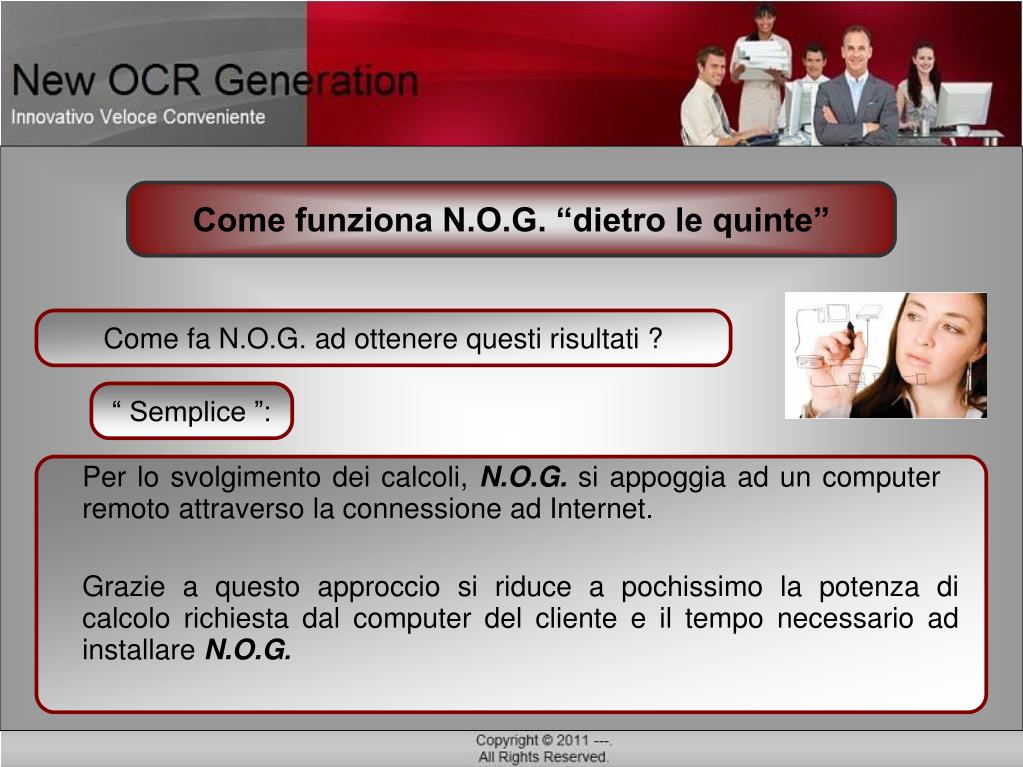 New OCR Generation
Innovativo Veloce Conveniente

Come funziona N.O.G. “dietro le quinte”

Come fa N.O.G. ad ottenere questi risultati ?

“ Semplice ”:

Per lo svolgimento dei calcoli, N.O.G. si appoggia ad un computer remoto attraverso la connessione ad Internet.

Grazie a questo approccio si riduce a pochissimo la potenza di calcolo richiesta dal computer del cliente e il tempo necessario ad installare N.O.G.

Copyright © 2011 ---.
All Rights Reserved.